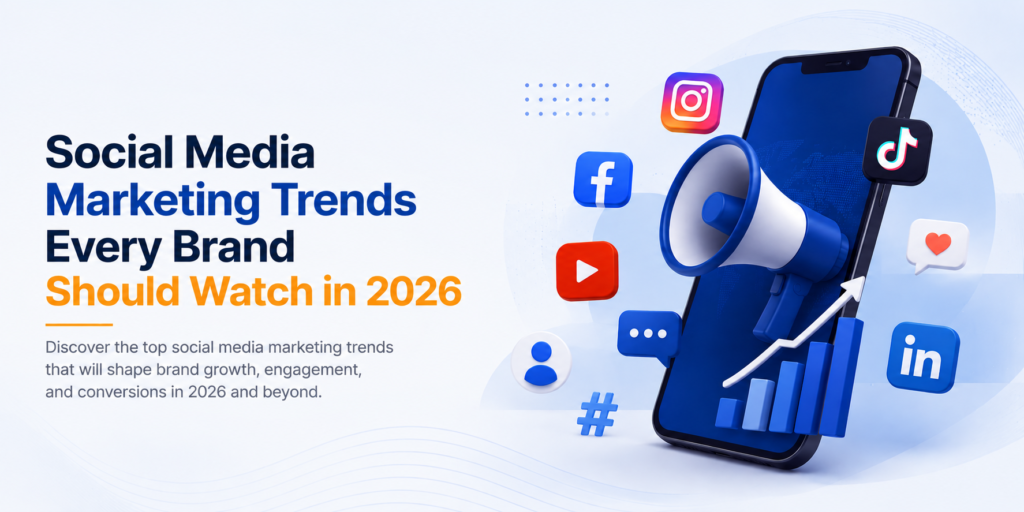 Social Media Marketing Trends Every Brand Should Watch in 2026

Discover the top social media marketing trends that will shape brand growth, engagement, and conversions in 2026 and beyond.

f

in

#